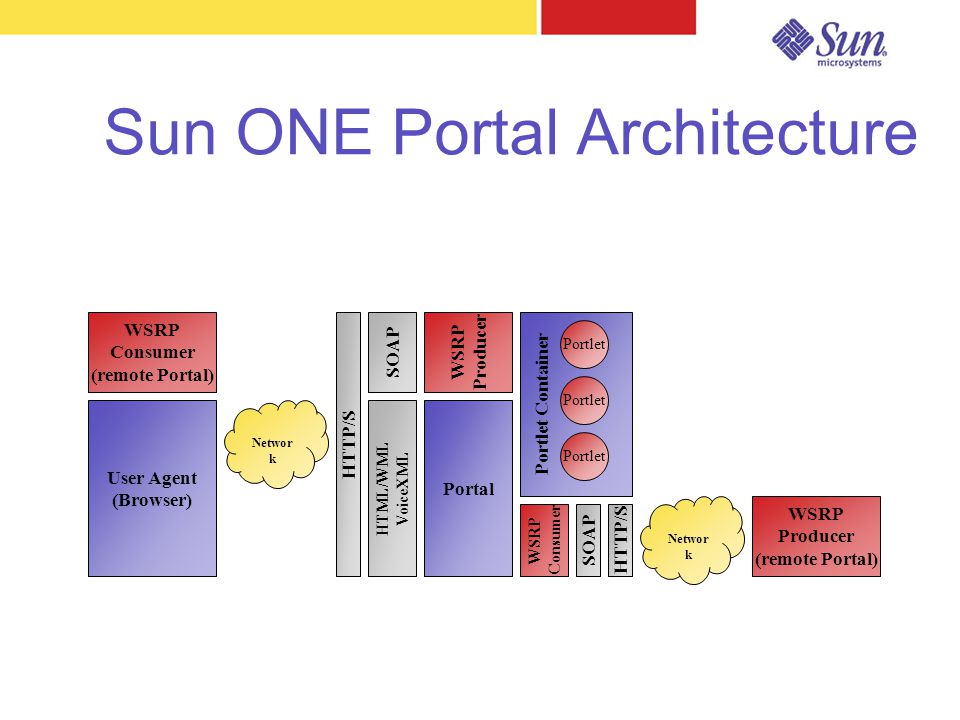 Sun microsystems

Sun ONE Portal Architecture

WSRP Consumer (remote Portal)

User Agent (Browser)

Networ k

HTTP/S

SOAP

HTML/WML VoiceXML

WSRP Producer

Portal

Portlet Container

Portlet

Portlet

Portlet

WSRP Consumer

SOAP

HTTP/S

Networ k

WSRP Producer (remote Portal)